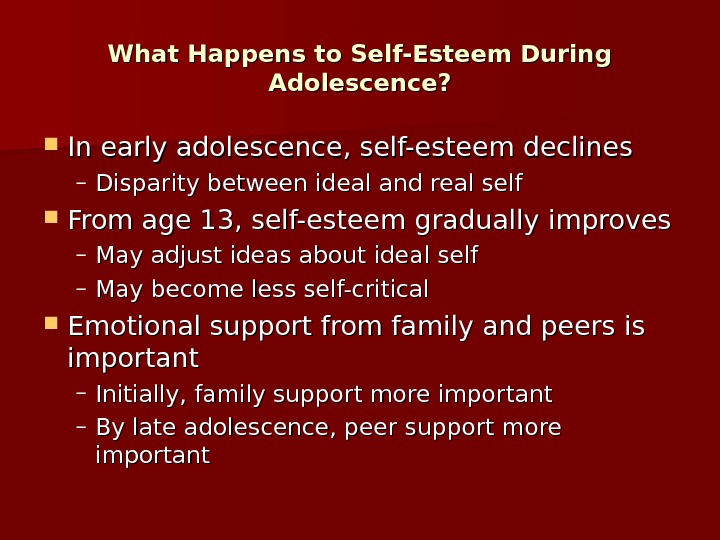 What Happens to Self-Esteem During Adolescence?

In early adolescence, self-esteem declines
– Disparity between ideal and real self

From age 13, self-esteem gradually improves
– May adjust ideas about ideal self
– May become less self-critical

Emotional support from family and peers is important
– Initially, family support more important
– By late adolescence, peer support more important